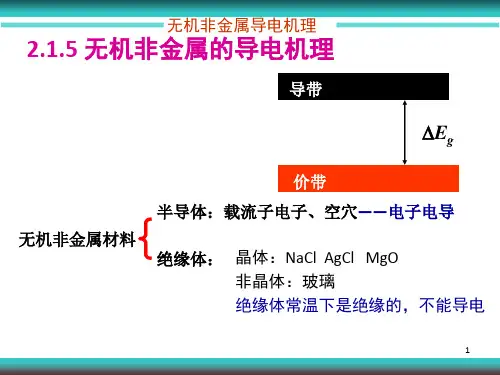 无机非金属导电机理

2.1.5 无机非金属的导电机理

导带

$\Delta E_g$

价带

无机非金属材料

半导体：载流子电子、空穴——电子电导

绝缘体： 晶体：NaCl AgCl MgO

非晶体：玻璃

绝缘体常温下是绝缘的，不能导电

1